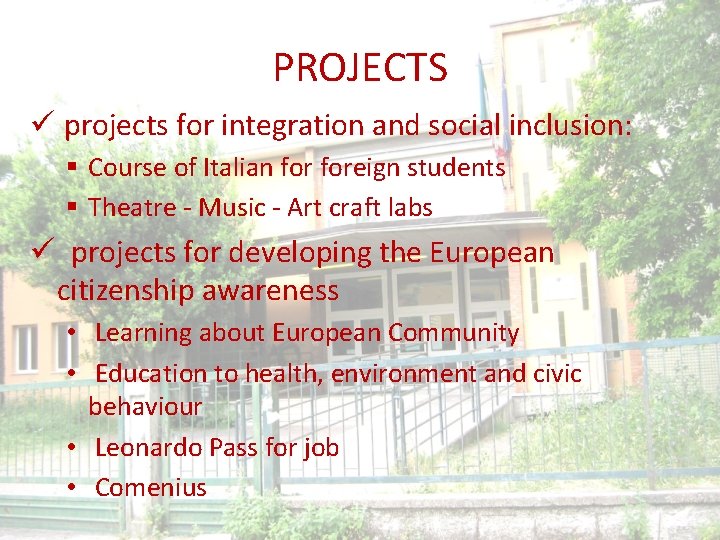 PROJECTS

✓ projects for integration and social inclusion:

▪ Course of Italian for foreign students

▪ Theatre - Music - Art craft labs

✓ projects for developing the European citizenship awareness

• Learning about European Community

• Education to health, environment and civic behaviour

• Leonardo Pass for job

• Comenius